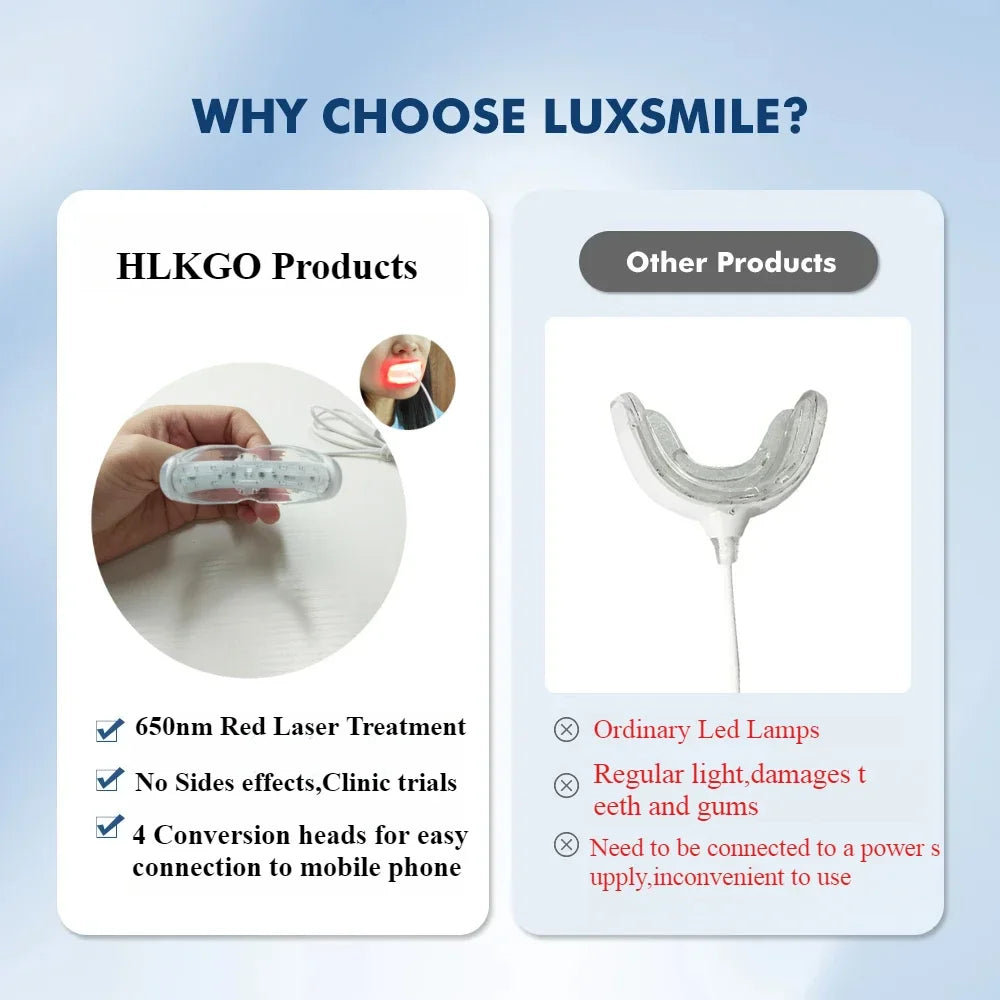 WHY CHOOSE LUXSMILE?

HLKGO Products

650nm Red Laser Treatment

No Sides effects,Clinic trials

4 Conversion heads for easy connection to mobile phone

Other Products

Ordinary Led Lamps

Regular light,damages t eeth and gums

Need to be connected to a power s upply,inconvenient to use